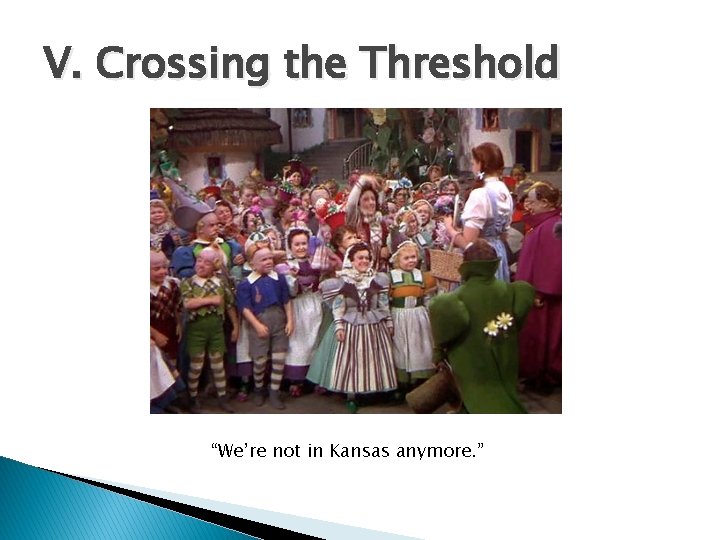 V. Crossing the Threshold

“We’re not in Kansas anymore.”